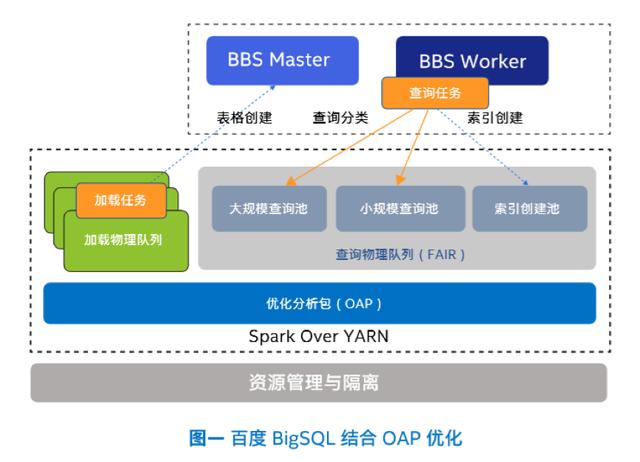 BBS Master

BBS Worker

查询任务

表格创建

查询分类

索引创建

加载任务

加载物理队列

大规模查询池

小规模查询池

索引创建池

查询物理队列（FAIR）

优化分析包（OAP）

Spark Over YARN

资源管理与隔离

图一 百度 BigSQL 结合 OAP 优化